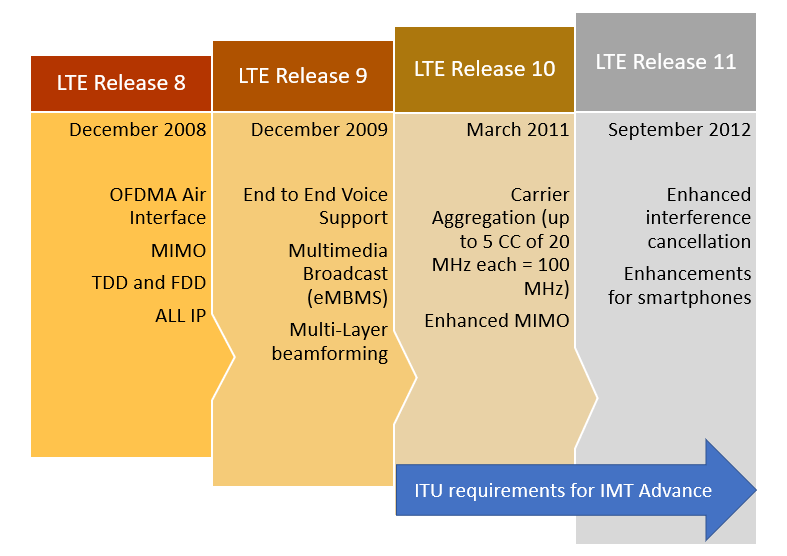 LTE Release 8

December 2008

OFDMA Air Interface

MIMO

TDD and FDD

ALL IP

LTE Release 9

December 2009

End to End Voice Support

Multimedia Broadcast (eMBMS)

Multi-Layer beamforming

LTE Release 10

March 2011

Carrier Aggregation (up to 5 CC of 20 MHz each = 100 MHz)

Enhanced MIMO

LTE Release 11

September 2012

Enhanced interference cancellation

Enhancements for smartphones

ITU requirements for IMT Advance